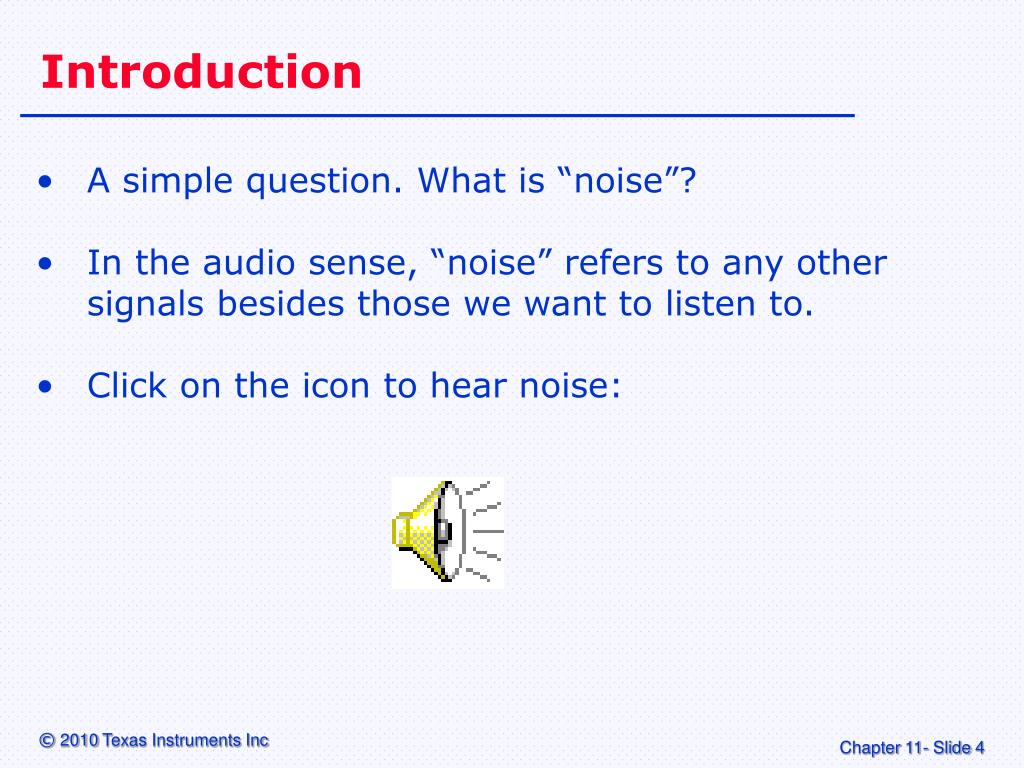 Introduction

• A simple question. What is “noise”?

• In the audio sense, “noise” refers to any other signals besides those we want to listen to.

• Click on the icon to hear noise:

© 2010 Texas Instruments Inc

Chapter 11- Slide 4